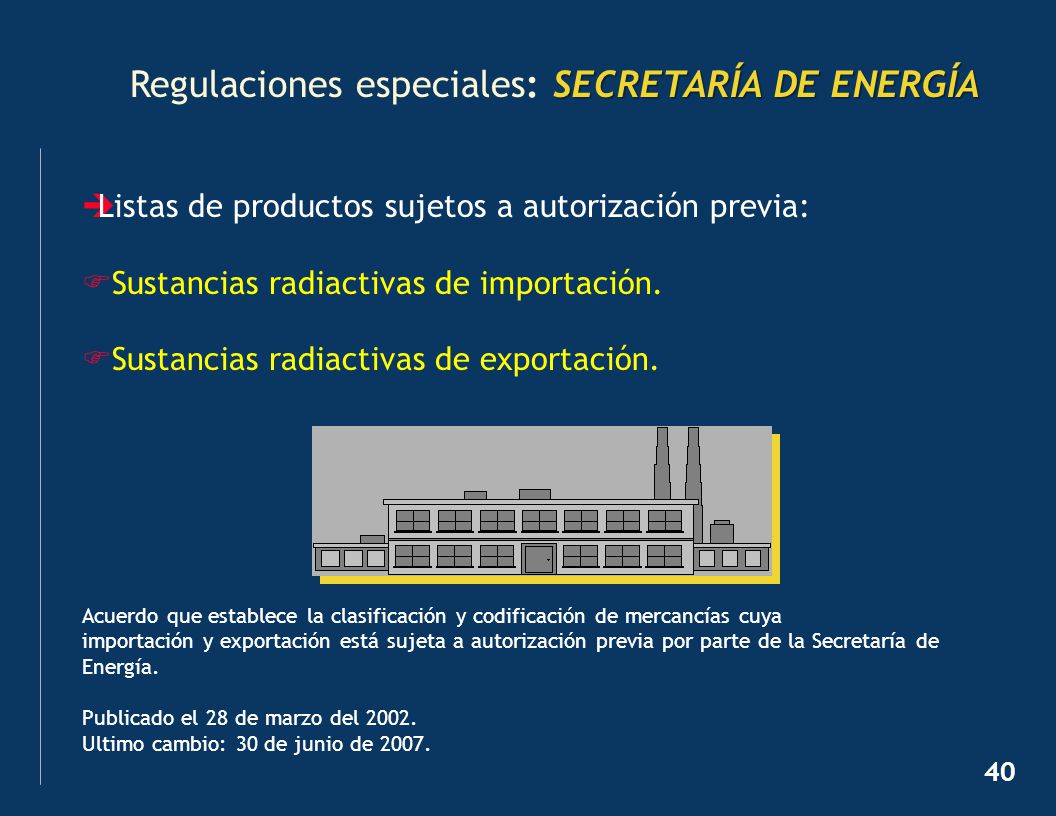 Regulaciones especiales: SECRETARÍA DE ENERGÍA

Listas de productos sujetos a autorización previa:

Sustancias radiactivas de importación.

Sustancias radiactivas de exportación.

Acuerdo que establece la clasificación y codificación de mercancías cuya importación y exportación está sujeta a autorización previa por parte de la Secretaría de Energía.

Publicado el 28 de marzo del 2002.
Ultimo cambio: 30 de junio de 2007.

40